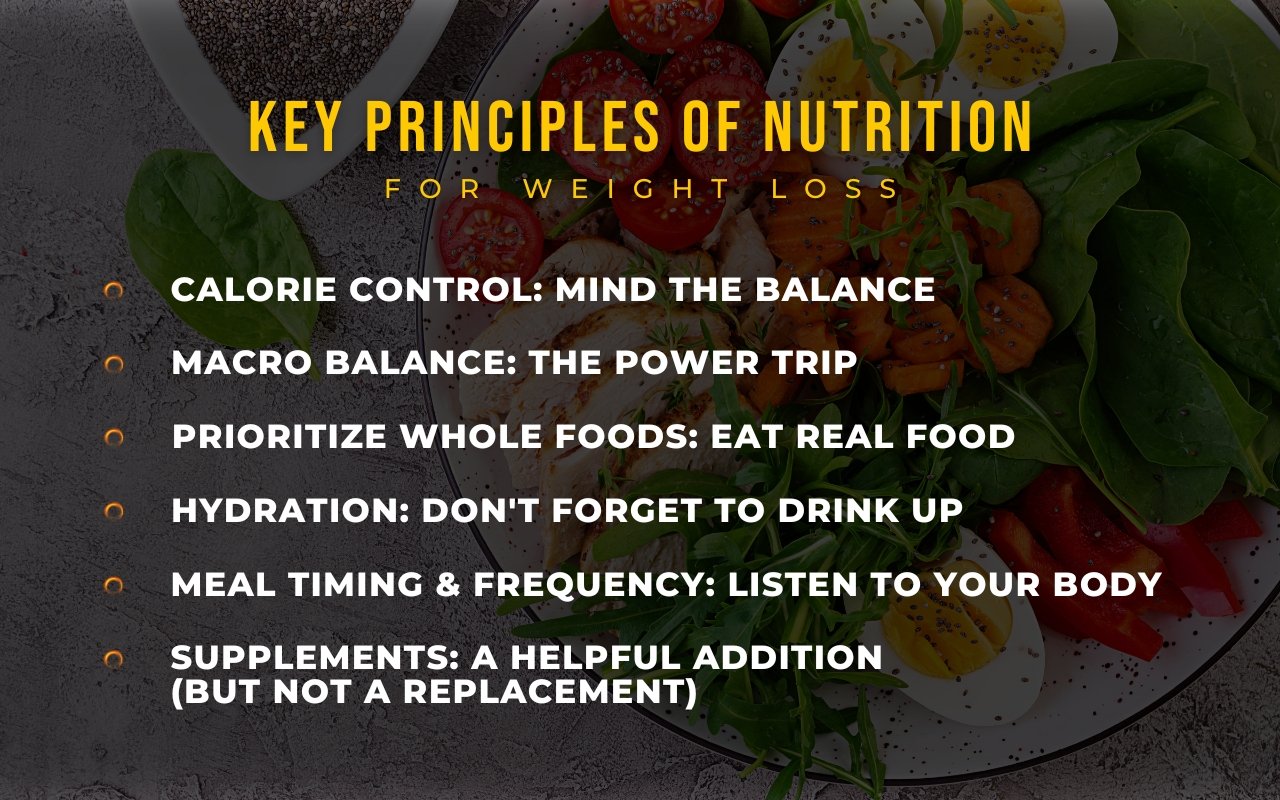 KEY PRINCIPLES OF NUTRITION
FOR WEIGHT LOSS

CALORIE CONTROL: MIND THE BALANCE

MACRO BALANCE: THE POWER TRIP

PRIORITIZE WHOLE FOODS: EAT REAL FOOD

HYDRATION: DON'T FORGET TO DRINK UP

MEAL TIMING & FREQUENCY: LISTEN TO YOUR BODY

SUPPLEMENTS: A HELPFUL ADDITION (BUT NOT A REPLACEMENT)